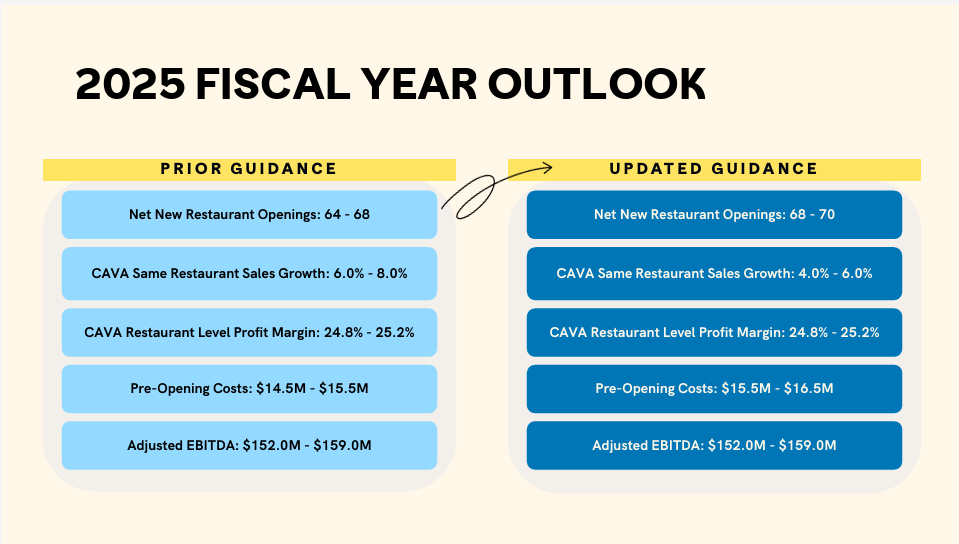 2025 FISCAL YEAR OUTLOOK

PRIOR GUIDANCE

Net New Restaurant Openings: 64 - 68

CAVA Same Restaurant Sales Growth: 6.0% - 8.0%

CAVA Restaurant Level Profit Margin: 24.8% - 25.2%

Pre-Opening Costs: \$14.5M - \$15.5M

Adjusted EBITDA: \$152.0M - \$159.0M

UPDATED GUIDANCE

Net New Restaurant Openings: 68 - 70

CAVA Same Restaurant Sales Growth: 4.0% - 6.0%

CAVA Restaurant Level Profit Margin: 24.8% - 25.2%

Pre-Opening Costs: \$15.5M - \$16.5M

Adjusted EBITDA: \$152.0M - \$159.0M